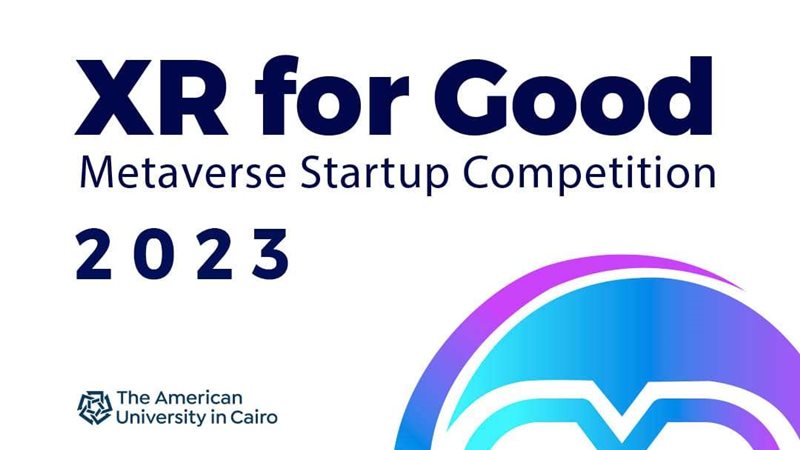 XR for Good
Metaverse Startup Competition
2023

The American
University in Cairo